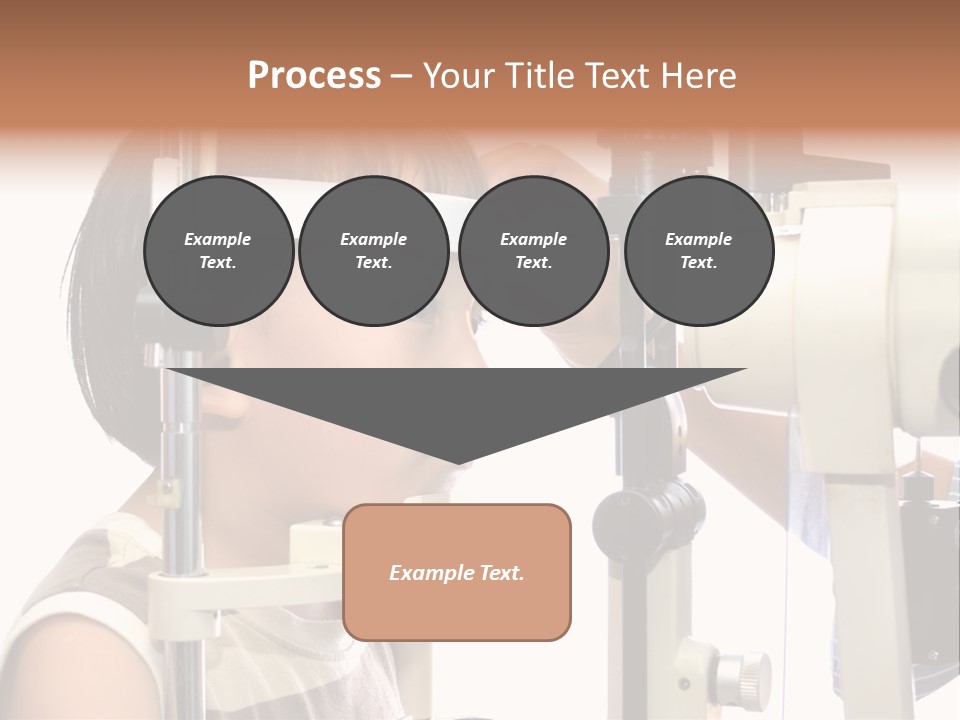 Process – Your Title Text Here

Example Text.

Example Text.

Example Text.

Example Text.

Example Text.